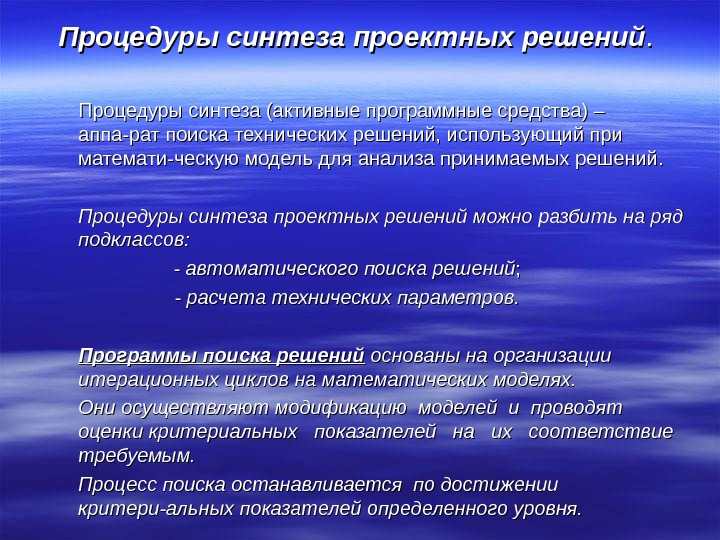 Процедуры синтеза проектных решений.

Процедуры синтеза (активные программные средства) – аппа-рат поиска технических решений, использующий при математи-ческую модель для анализа принимаемых решений.

Процедуры синтеза проектных решений можно разбить на ряд подклассов:

- автоматического поиска решений;

- расчета технических параметров.

Программы поиска решений основаны на организации итерационных циклов на математических моделях.

Они осуществляют модификацию моделей и проводят оценки критериальных показателей на их соответствие требуемым.

Процесс поиска останавливается по достижении критери-альных показателей определенного уровня.